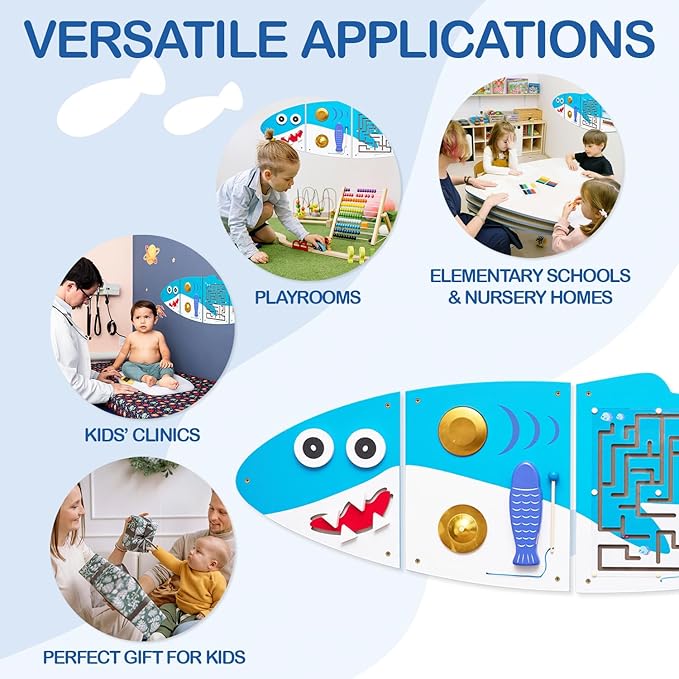 VERSATILE APPLICATIONS

PLAYROOMS

ELEMENTARY SCHOOLS & NURSERY HOMES

KIDS' CLINICS

PERFECT GIFT FOR KIDS